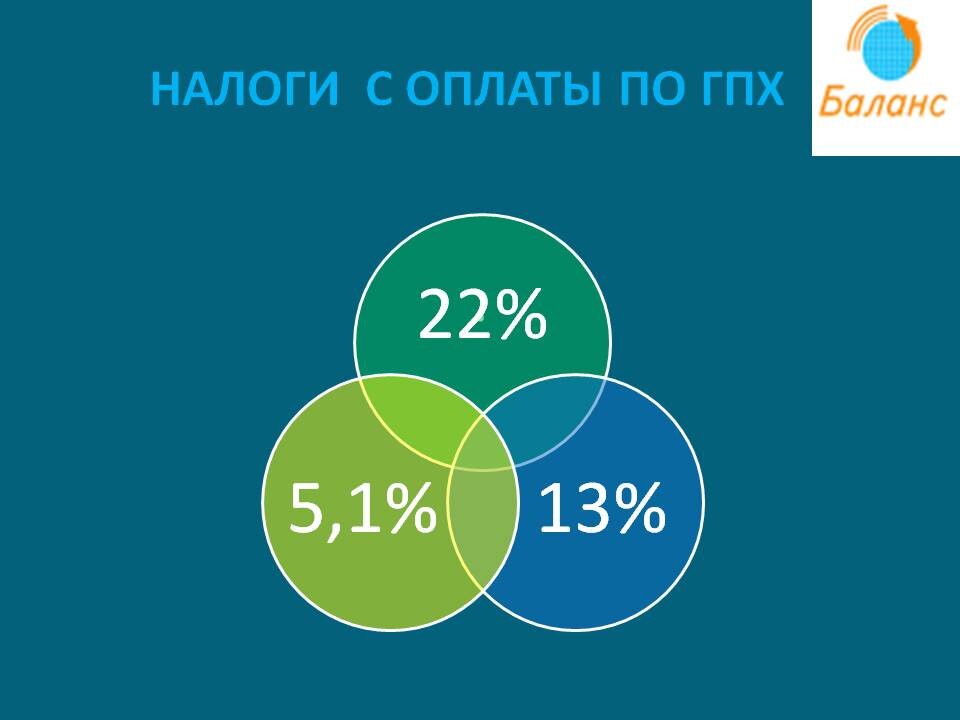 НАЛОГИ С ОПЛАТЫ ПО ГПХ

Баланс

22%

5,1%

13%